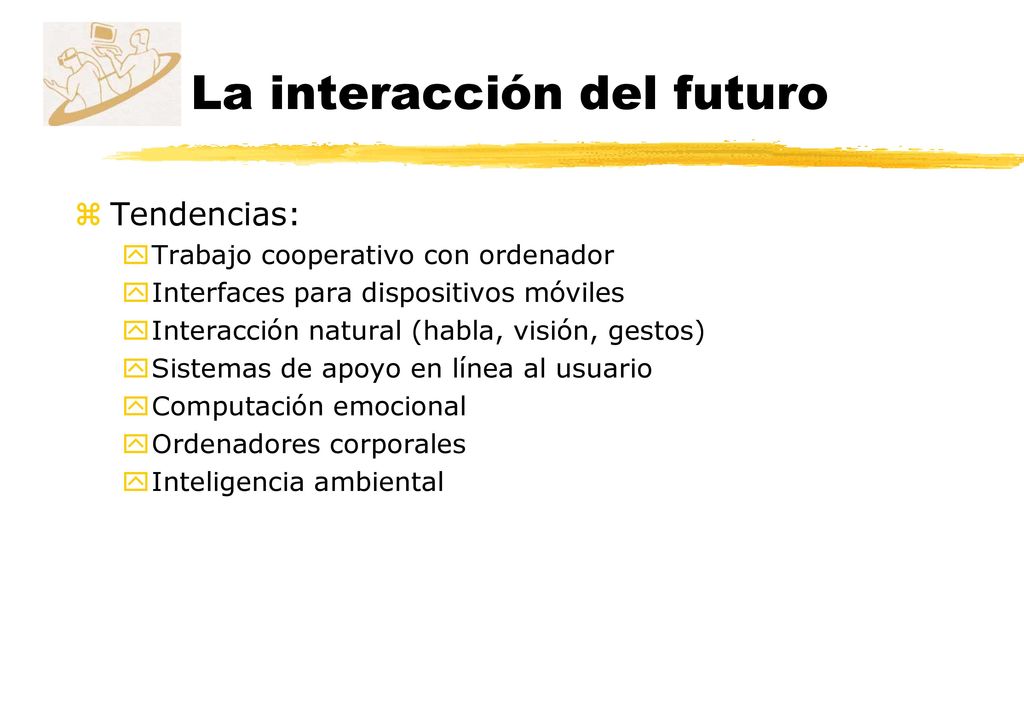 La interacción del futuro

Tendencias:
Trabajo cooperativo con ordenador
Interfaces para dispositivos móviles
Interacción natural (habla, visión, gestos)
Sistemas de apoyo en línea al usuario
Computación emocional
Ordenadores corporales
Inteligencia ambiental